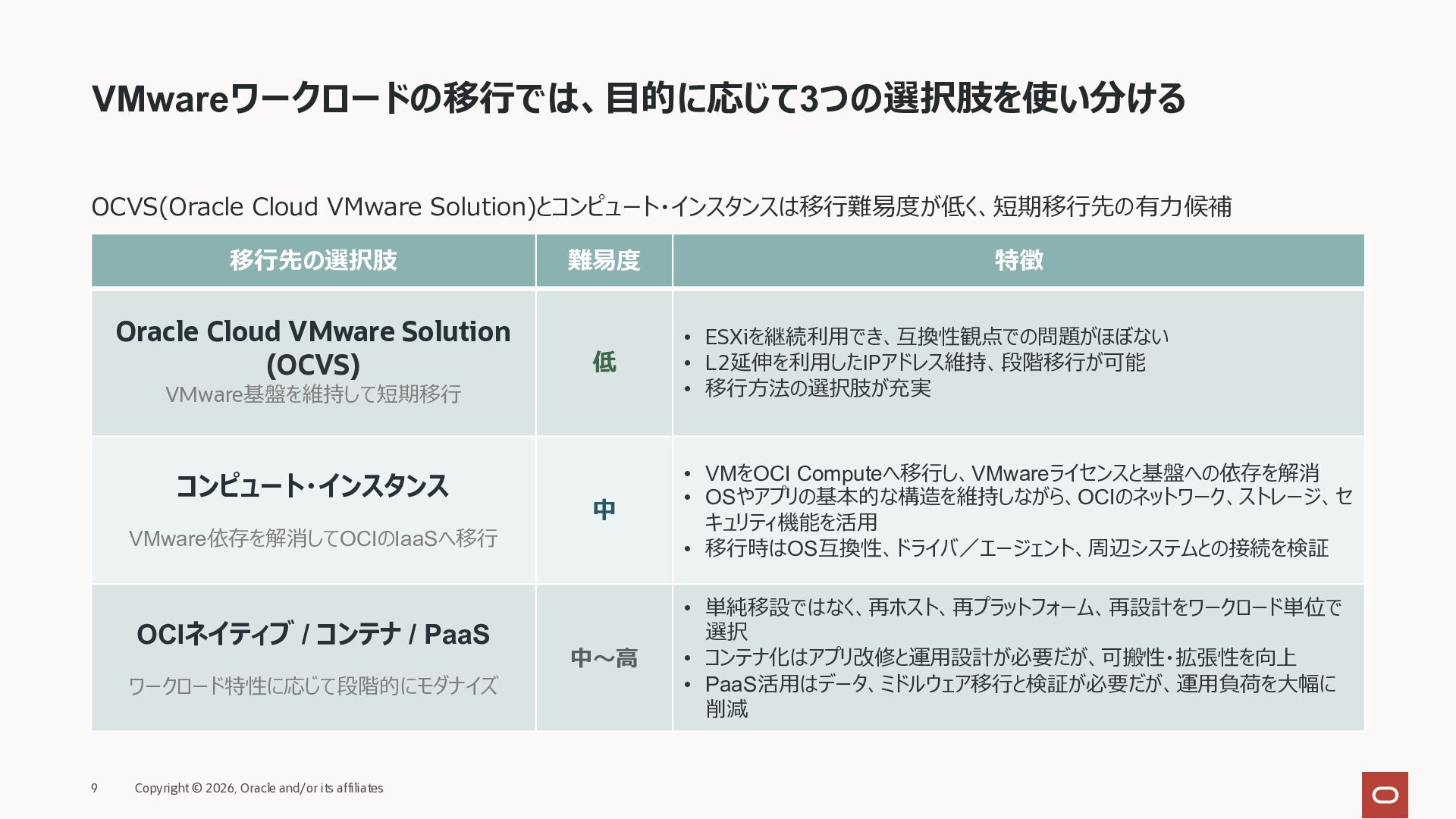 VMwareワークロードの移行では、目的に応じて3つの選択肢を使い分ける

OCVS(Oracle Cloud VMware Solution)とコンピュート・インスタンスは移行難易度が低く、短期移行先の有力候補

| 移行先の選択肢 | 難易度 | 特徴 |
|---|---|---|
| Oracle Cloud VMware Solution (OCVS) VMware基盤を維持して短期移行 | 低 | • ESXiを継続利用でき、互換性観点での問題がほぼない • L2延伸を利用したIPアドレス維持、段階移行が可能 • 移行方法の選択肢が充実 |
| コンピュート・インスタンス VMware依存を解消してOCIのIaaSへ移行 | 中 | • VMをOCI Computeへ移行し、VMwareライセンスと基盤への依存を解消 • OSやアプリの基本的な構造を維持しながら、OCIのネットワーク、ストレージ、セキュリティ機能を活用 • 移行時はOS互換性、ドライバ／エージェント、周辺システムとの接続を検証 |
| OCIネイティブ / コンテナ / PaaS ワークロード特性に応じて段階的にモダナイズ | 中～高 | • 単純移設ではなく、再ホスト、再プラットフォーム、再設計をワークロード単位で選択 • コンテナ化はアプリ改修と運用設計が必要だが、可搬性・拡張性を向上 • PaaS活用はデータ、ミドルウェア移行と検証が必要だが、運用負荷を大幅に削減 |

9 Copyright © 2026, Oracle and/or its affiliates